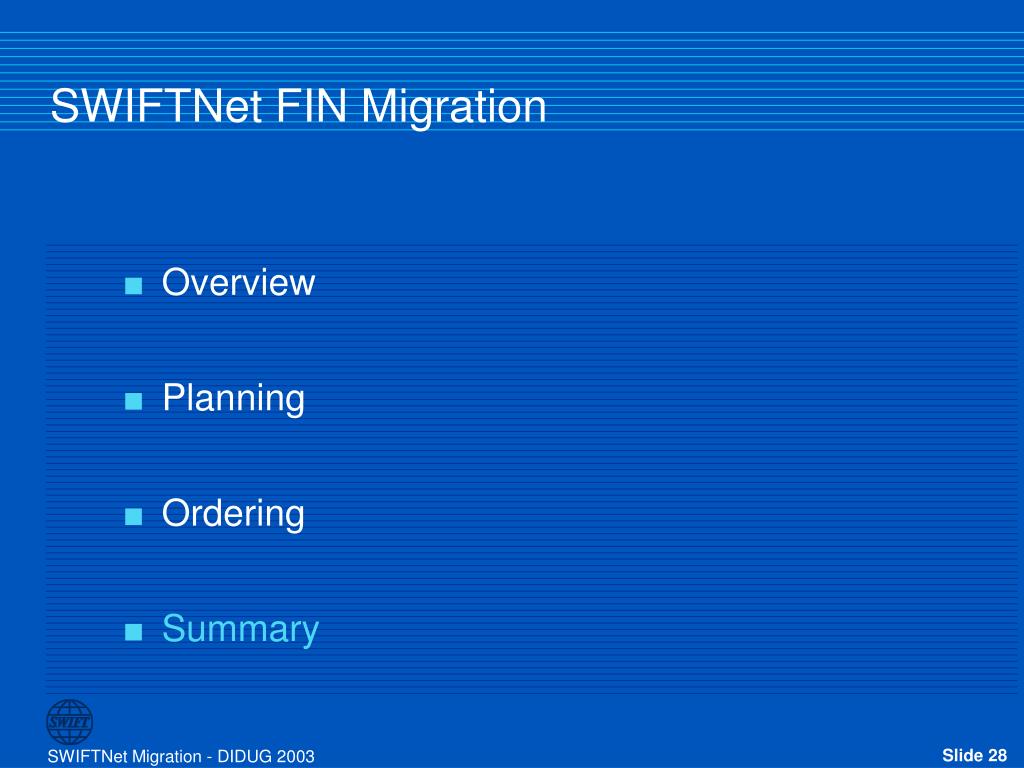 SWIFTNet FIN Migration

■ Overview

■ Planning

■ Ordering

■ Summary

SWIFT

SWIFTNet Migration - DIDUG 2003

Slide 28